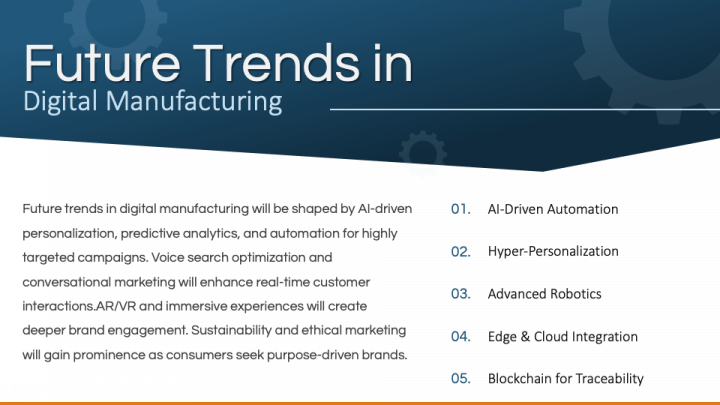 Future Trends in
Digital Manufacturing

Future trends in digital manufacturing will be shaped by AI-driven personalization, predictive analytics, and automation for highly targeted campaigns. Voice search optimization and conversational marketing will enhance real-time customer interactions.AR/VR and immersive experiences will create deeper brand engagement. Sustainability and ethical marketing will gain prominence as consumers seek purpose-driven brands.

01. AI-Driven Automation

02. Hyper-Personalization

03. Advanced Robotics

04. Edge & Cloud Integration

05. Blockchain for Traceability